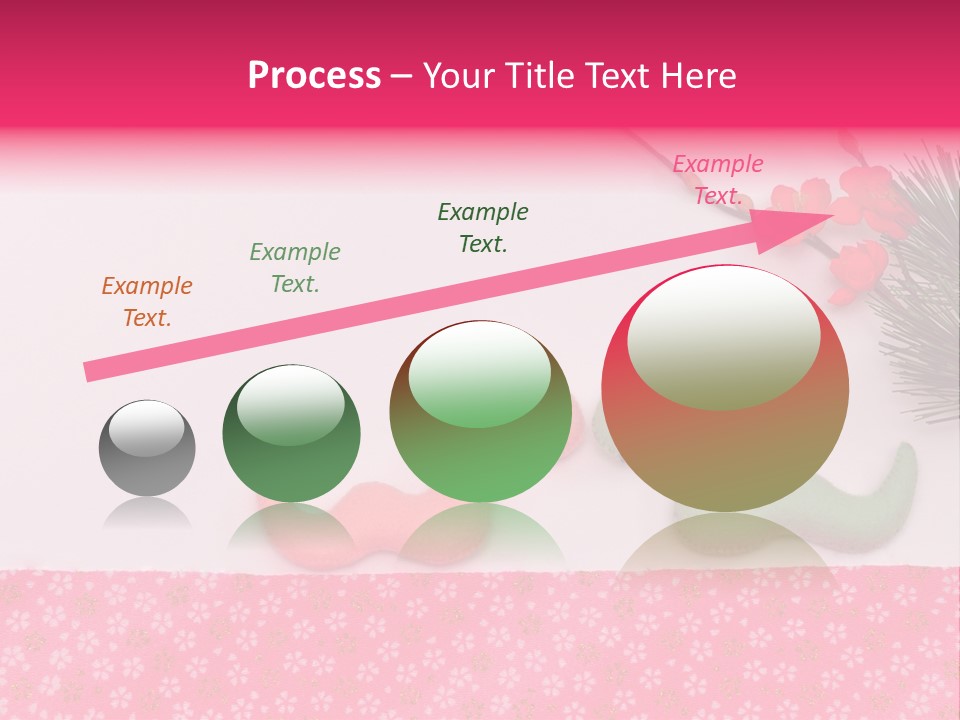 Process – Your Title Text Here

Example Text.

Example Text.

Example Text.

Example Text.